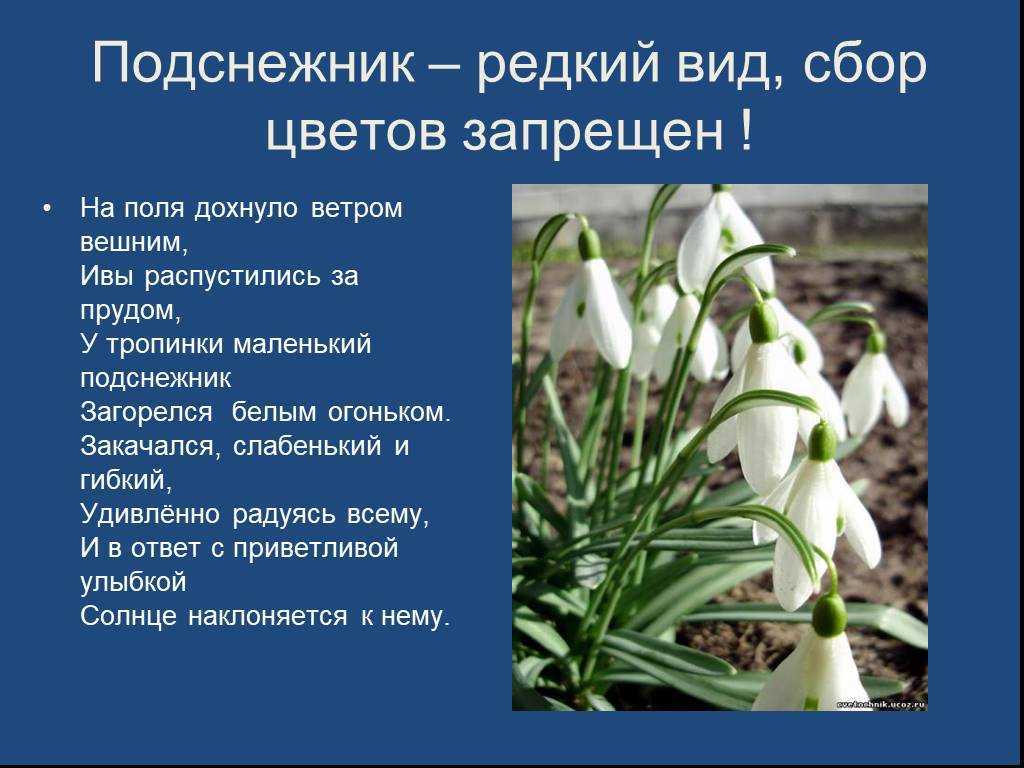 Подснежник – редкий вид, сбор цветов запрещен !

• На поля дохнуло ветром вешним,
Ивы распустились за прудом,
У тропинки маленький подснежник
Загорелся белым огоньком.
Закачался, слабенький и гибкий,
Удивлённо радуясь всему,
И в ответ с приветливой улыбкой
Солнце наклоняется к нему.

cvetochnik.ucoz.ru